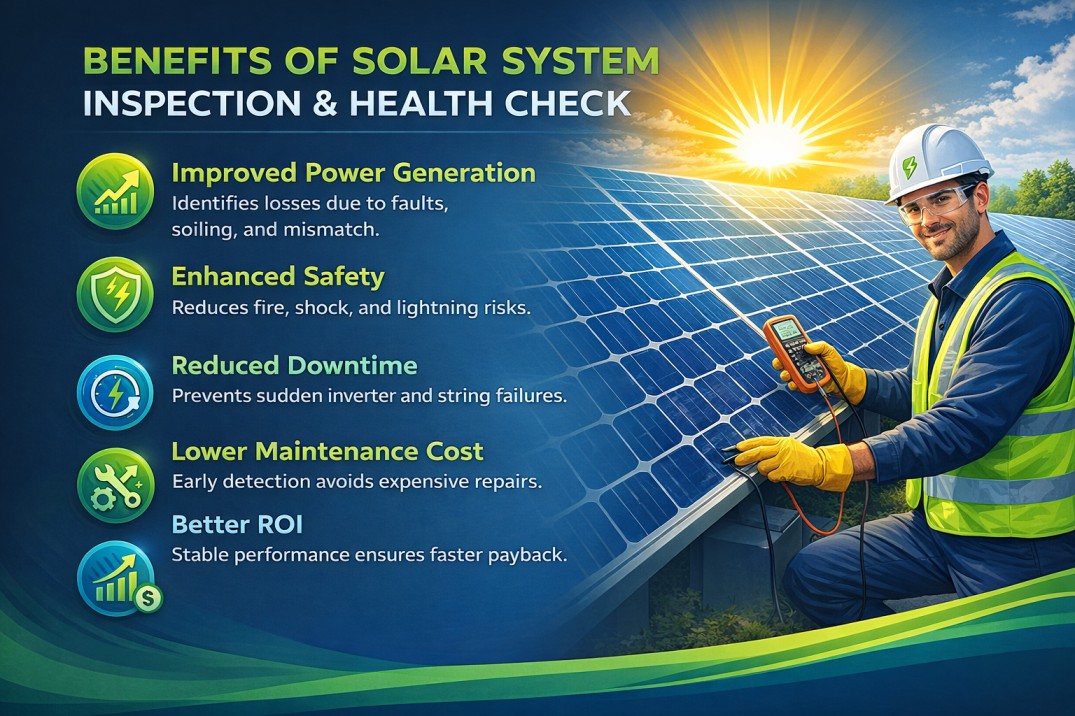 BENEFITS OF SOLAR SYSTEM
INSPECTION & HEALTH CHECK

Improved Power Generation
Identifies losses due to faults, soiling, and mismatch.

Enhanced Safety
Reduces fire, shock, and lightning risks.

Reduced Downtime
Prevents sudden inverter and string failures.

Lower Maintenance Cost
Early detection avoids expensive repairs.

Better ROI
Stable performance ensures faster payback.